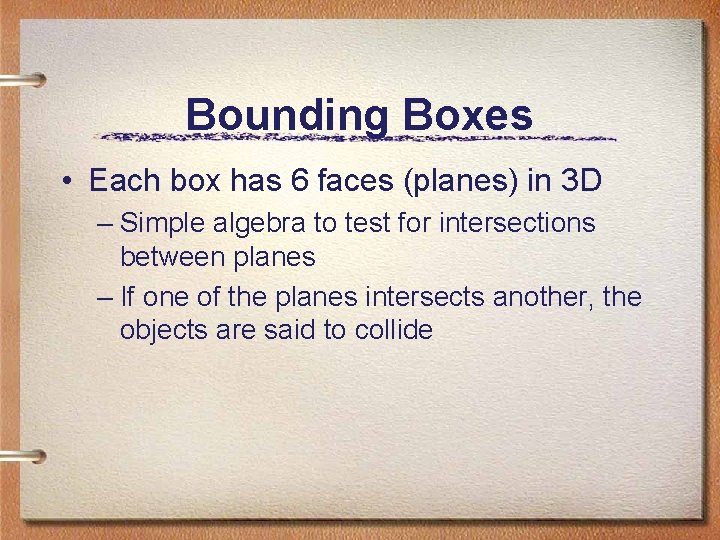 Bounding Boxes

• Each box has 6 faces (planes) in 3D

– Simple algebra to test for intersections between planes

– If one of the planes intersects another, the objects are said to collide